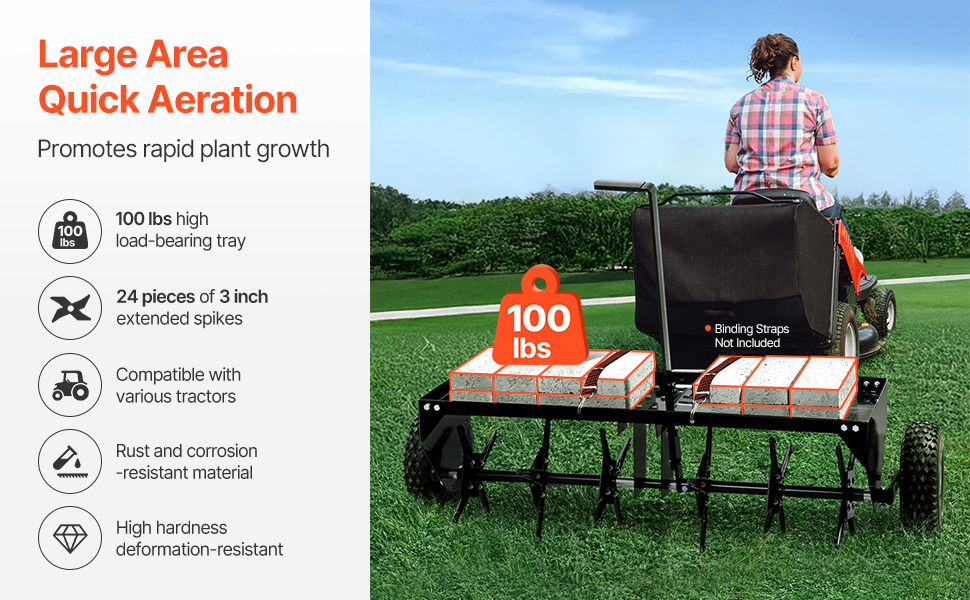 Large Area Quick Aeration

Promotes rapid plant growth

100 lbs

100 lbs high load-bearing tray

24 pieces of 3 inch extended spikes

Compatible with various tractors

Rust and corrosion -resistant material

High hardness deformation-resistant

100 lbs

Binding Straps Not Included